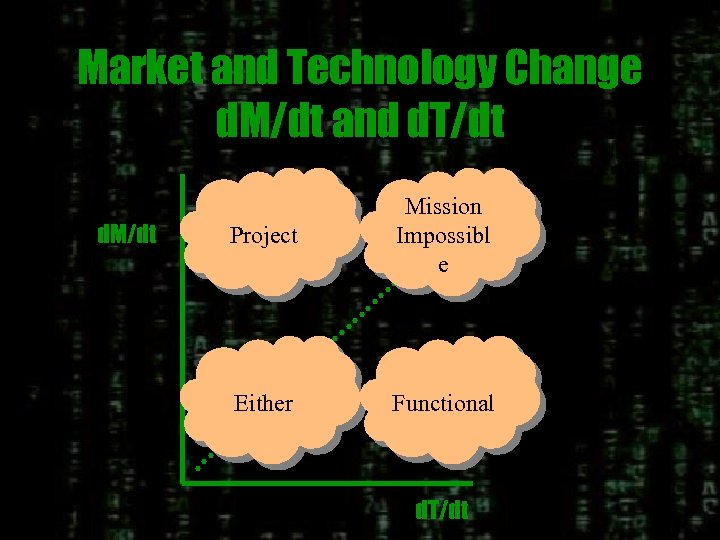 Market and Technology Change
dM/dt and dT/dt

dM/dt

Project

Mission Impossibl e

Either

Functional

dT/dt